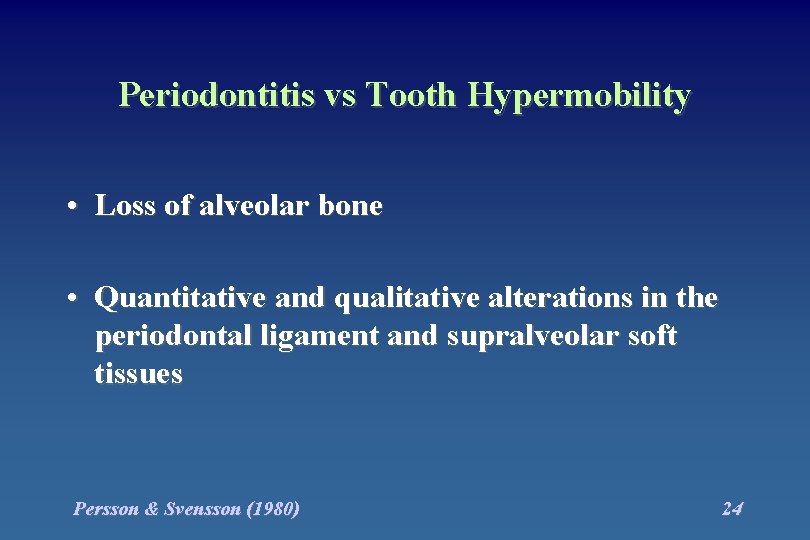 Periodontitis vs Tooth Hypermobility

• Loss of alveolar bone

• Quantitative and qualitative alterations in the periodontal ligament and supralveolar soft tissues

Persson & Svensson (1980)

24